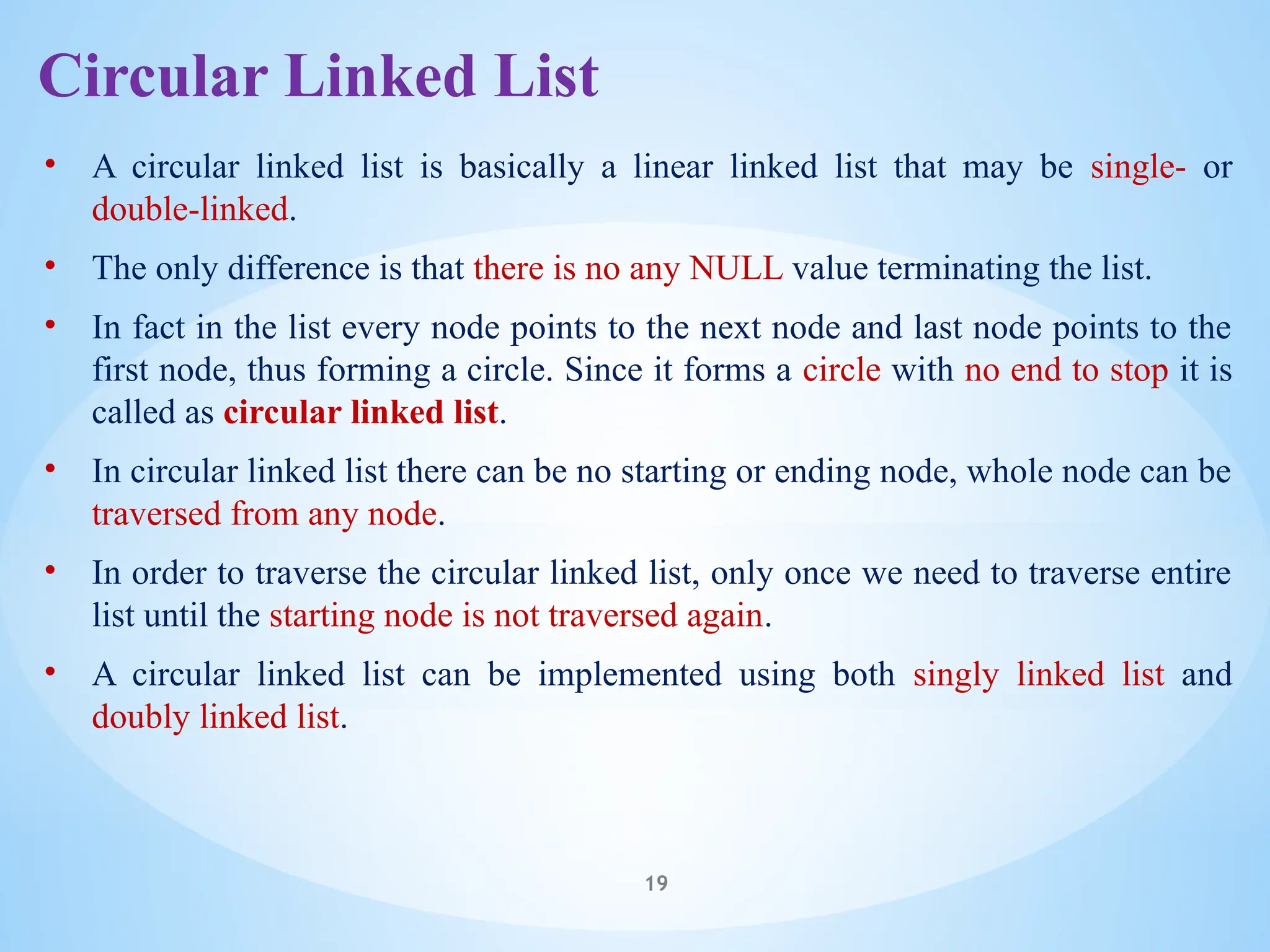 Circular Linked List

• A circular linked list is basically a linear linked list that may be single- or double-linked.

• The only difference is that there is no any NULL value terminating the list.

• In fact in the list every node points to the next node and last node points to the first node, thus forming a circle. Since it forms a circle with no end to stop it is called as circular linked list.

• In circular linked list there can be no starting or ending node, whole node can be traversed from any node.

• In order to traverse the circular linked list, only once we need to traverse entire list until the starting node is not traversed again.

• A circular linked list can be implemented using both singly linked list and doubly linked list.

19